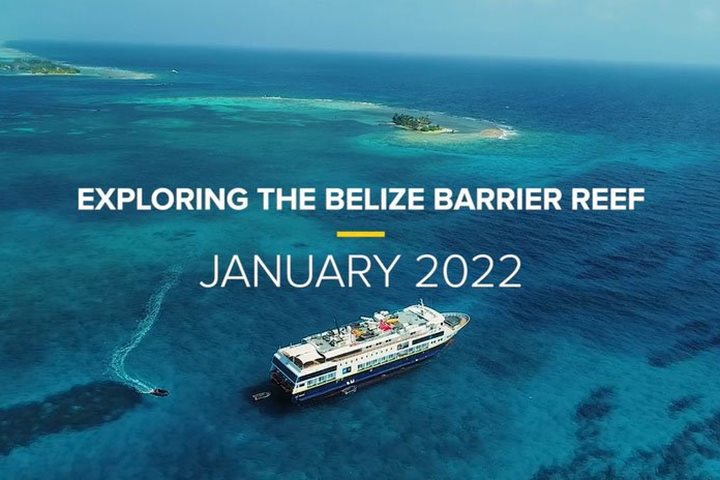 EXPLORING THE BELIZE BARRIER REEF

JANUARY 2022